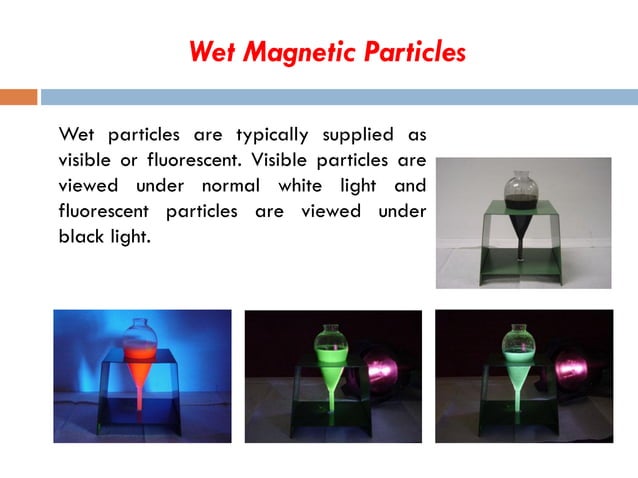 Wet Magnetic Particles

Wet particles are typically supplied as visible or fluorescent. Visible particles are viewed under normal white light and fluorescent particles are viewed under black light.